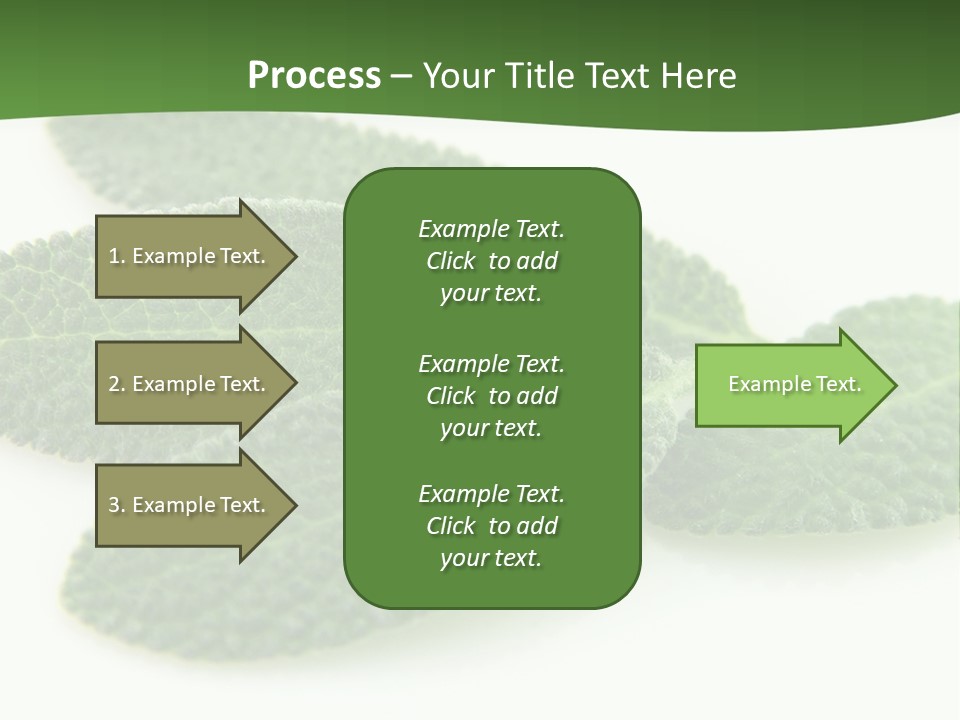 Process – Your Title Text Here

1. Example Text.

2. Example Text.

3. Example Text.

Example Text. Click to add your text.

Example Text. Click to add your text.

Example Text. Click to add your text.

Example Text.